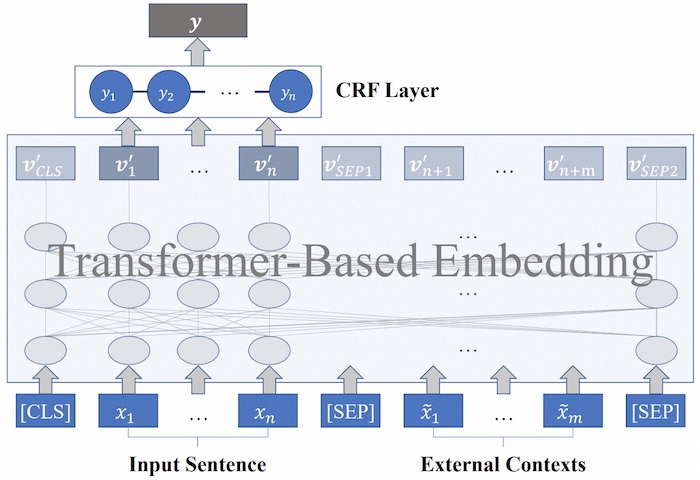 $y$

$y_1$ $y_2$ … $y_n$

CRF Layer

$v'_{CLS}$ $v'_1$ … $v'_n$ $v'_{SEP1}$ $v'_{n+1}$ … $v'_{n+m}$ $v'_{SEP2}$

…

Transformer-Based Embedding

…

…

[CLS] $x_1$ … $x_n$ [SEP] $\tilde{x}_1$ … $\tilde{x}_m$ [SEP]

Input Sentence

External Contexts